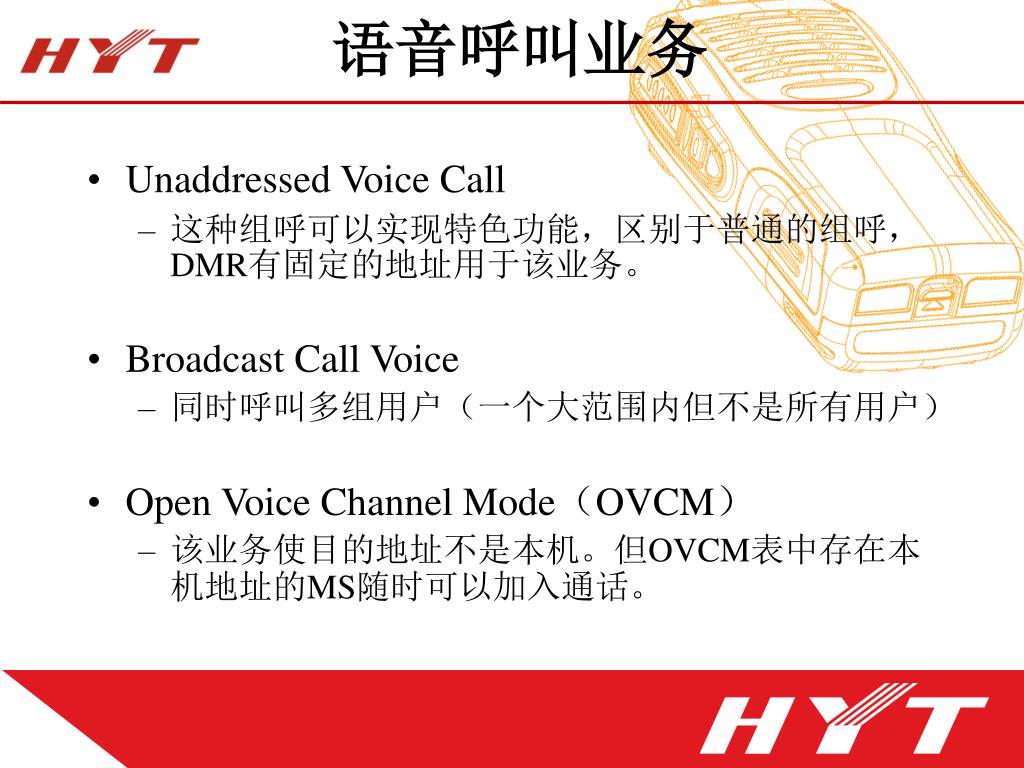 HYT

语音呼叫业务

• Unaddressed Voice Call
– 这种组呼可以实现特色功能，区别于普通的组呼，DMR有固定的地址用于该业务。

• Broadcast Call Voice
– 同时呼叫多组用户（一个大范围内但不是所有用户）

• Open Voice Channel Mode（OVCM）
– 该业务使目的地址不是本机。但OVCM表中存在本机地址的MS随时可以加入通话。

HYT